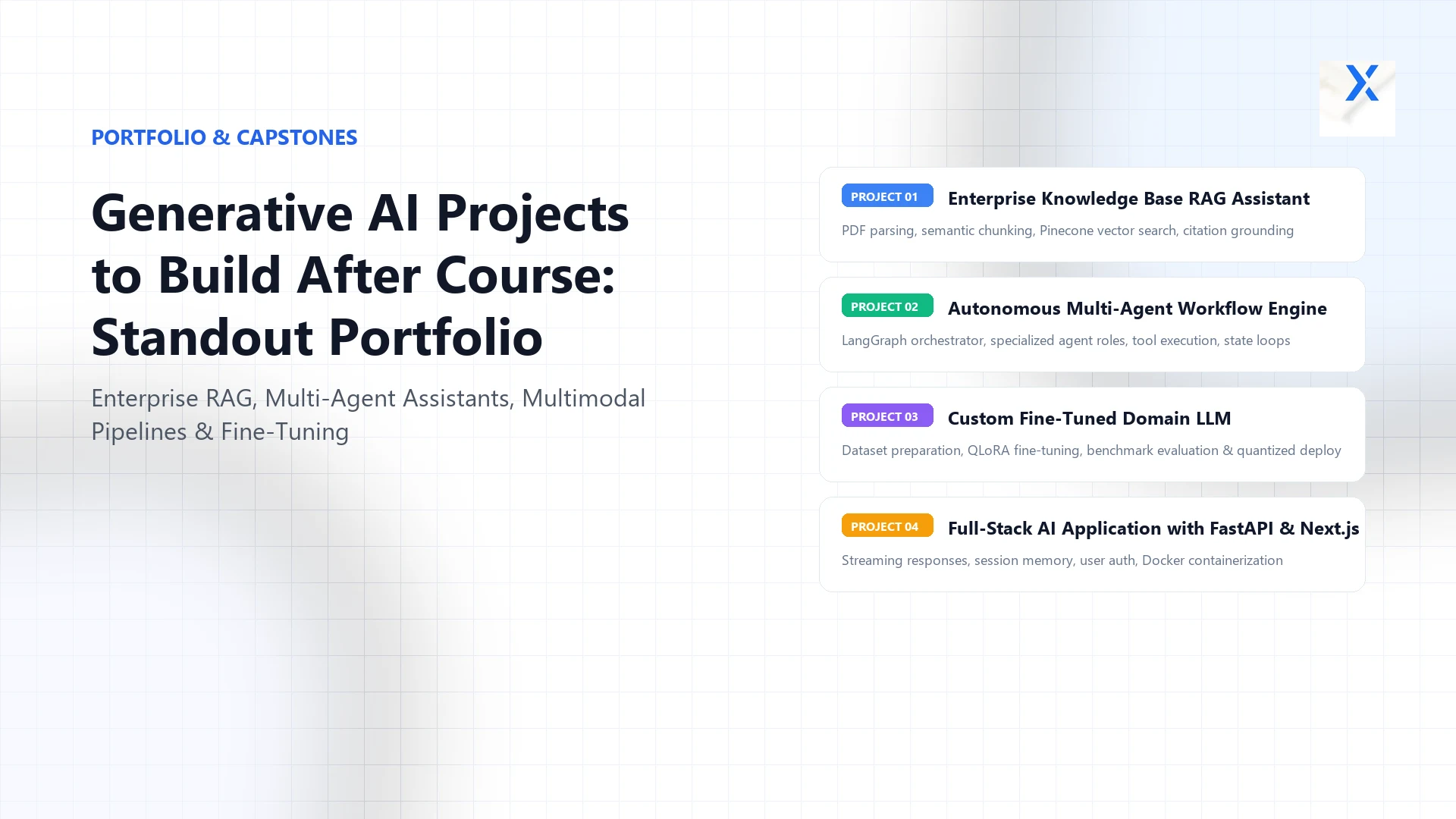 PORTFOLIO & CAPSTONES

Generative AI Projects to Build After Course: Standout Portfolio

Enterprise RAG, Multi-Agent Assistants, Multimodal Pipelines & Fine-Tuning

PROJECT 01
Enterprise Knowledge Base RAG Assistant

PDF parsing, semantic chunking, Pinecone vector search, citation grounding

PROJECT 02
Autonomous Multi-Agent Workflow Engine

LangGraph orchestrator, specialized agent roles, tool execution, state loops

PROJECT 03
Custom Fine-Tuned Domain LLM

Dataset preparation, QLoRA fine-tuning, benchmark evaluation & quantized deploy

PROJECT 04
Full-Stack AI Application with FastAPI & Next.js

Streaming responses, session memory, user auth, Docker containerization